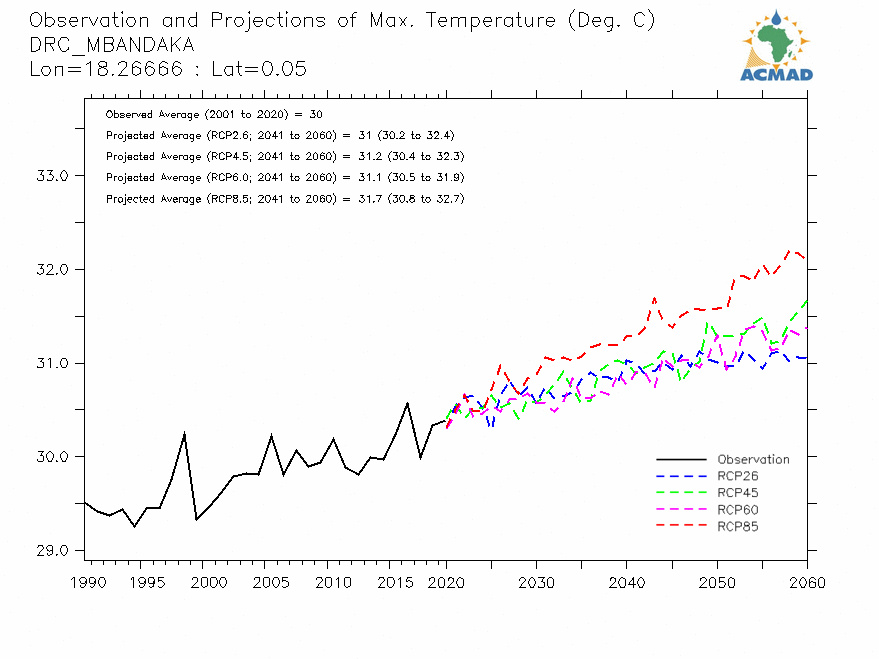 Observation and Projections of Max. Temperature (Deg. C)
DRC_MBANDAKA
Lon=18.26666 : Lat=0.05

ACMAD

Observed Average (2001 to 2020) = 30
Projected Average (RCP2.6; 2041 to 2060) = 31 (30.2 to 32.4)
Projected Average (RCP4.5; 2041 to 2060) = 31.2 (30.4 to 32.3)
Projected Average (RCP6.0; 2041 to 2060) = 31.1 (30.5 to 31.9)
Projected Average (RCP8.5; 2041 to 2060) = 31.7 (30.8 to 32.7)

33.0
32.0
31.0
30.0
29.0

Observation
RCP26
RCP45
RCP60
RCP85

1990 1995 2000 2005 2010 2015 2020 2030 2040 2050 2060